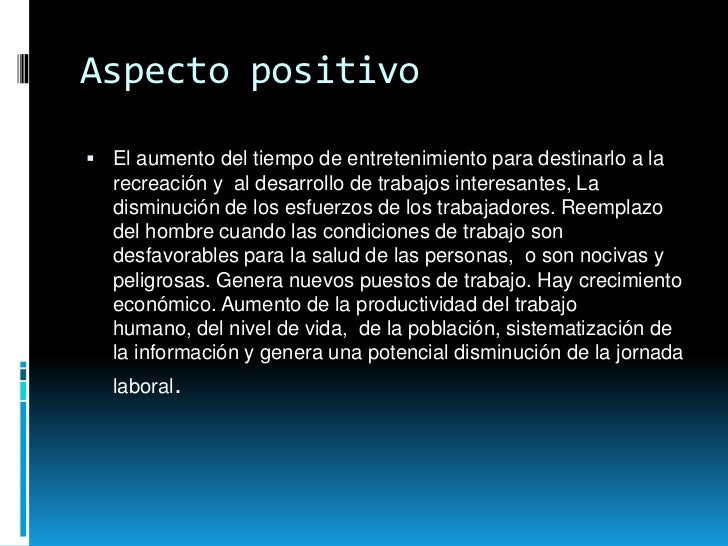 Aspecto positivo

▪ El aumento del tiempo de entretenimiento para destinarlo a la recreación y al desarrollo de trabajos interesantes, La disminución de los esfuerzos de los trabajadores. Reemplazo del hombre cuando las condiciones de trabajo son desfavorables para la salud de las personas, o son nocivas y peligrosas. Genera nuevos puestos de trabajo. Hay crecimiento económico. Aumento de la productividad del trabajo humano, del nivel de vida, de la población, sistematización de la información y genera una potencial disminución de la jornada laboral.